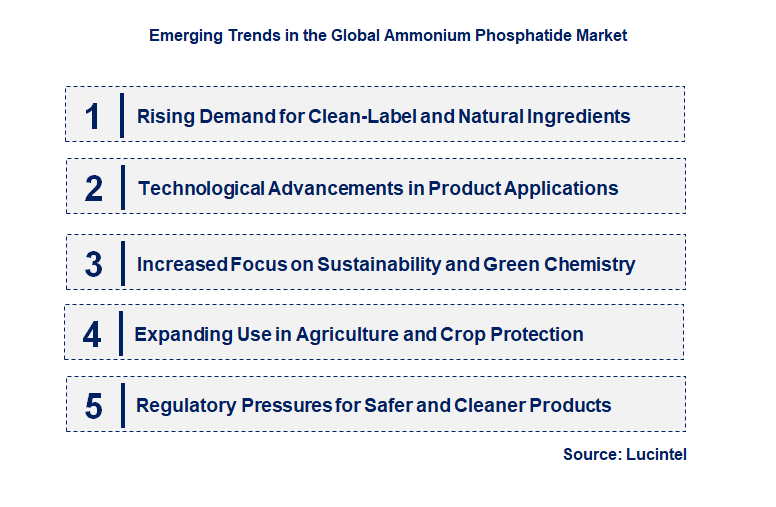 Emerging Trends in the Global Ammonium Phosphatide Market

1 Rising Demand for Clean-Label and Natural Ingredients

2 Technological Advancements in Product Applications

3 Increased Focus on Sustainability and Green Chemistry

4 Expanding Use in Agriculture and Crop Protection

5 Regulatory Pressures for Safer and Cleaner Products

Source: Lucintel